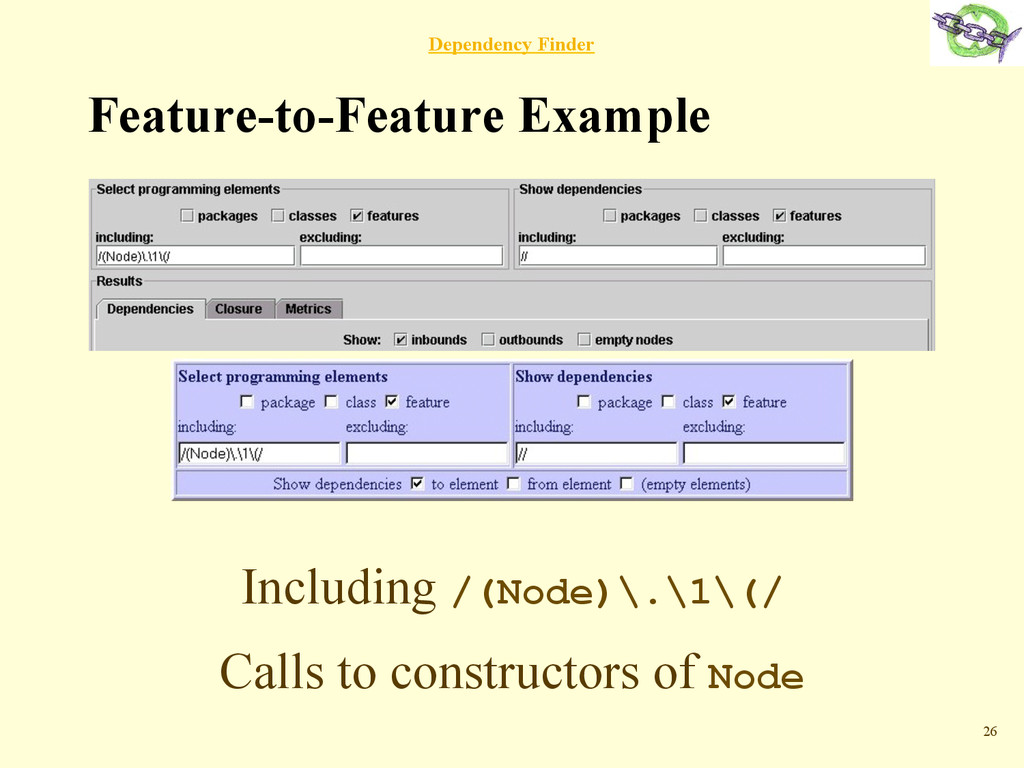 Dependency Finder

Feature-to-Feature Example

Select programming elements
packages classes features
including: excluding:
/(Node)\.\1\(/

Show dependencies
packages classes features
including: excluding:
//

Results
Dependencies Closure Metrics
Show: inbounds outbounds empty nodes

Select programming elements
package class feature
including: excluding:
/(Node)\.\1\(/

Show dependencies
package class feature
including: excluding:
//

Show dependencies to element from element (empty elements)

Including /(Node)\.\1\(/

Calls to constructors of Node

26